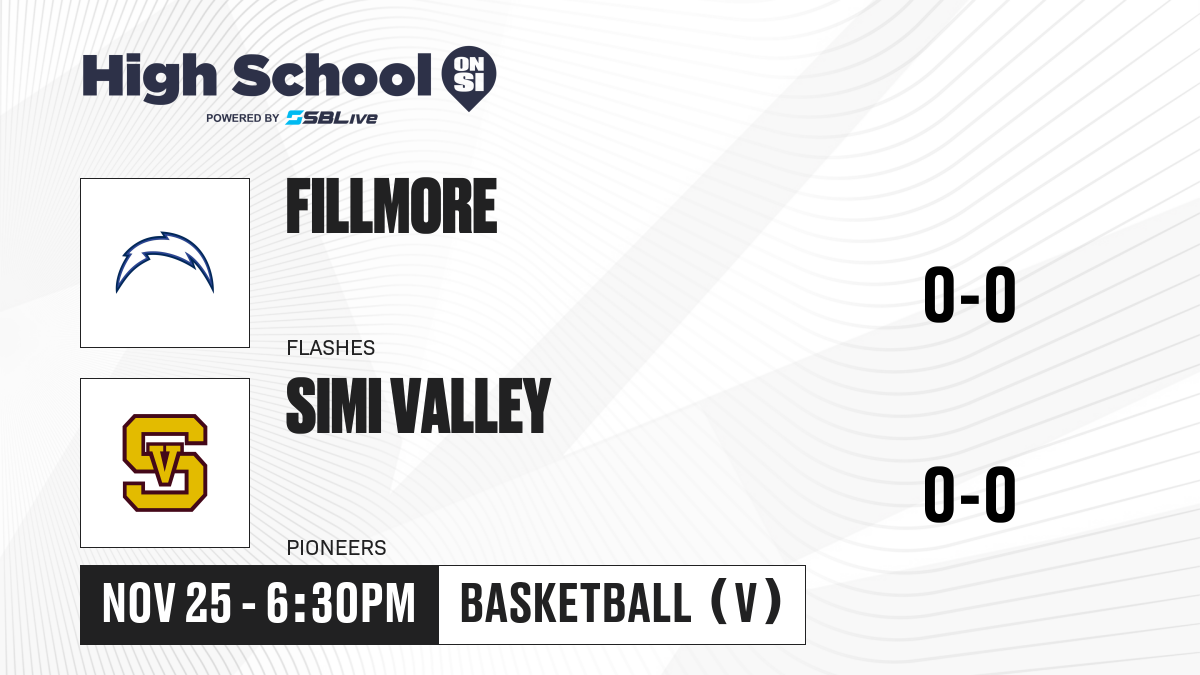 High School ON SI
POWERED BY SBLive

FILLMORE
FLASHES
0-0

SV

SIMI VALLEY
PIONEERS
0-0

NOV 25 - 6:30PM
BASKETBALL (V)